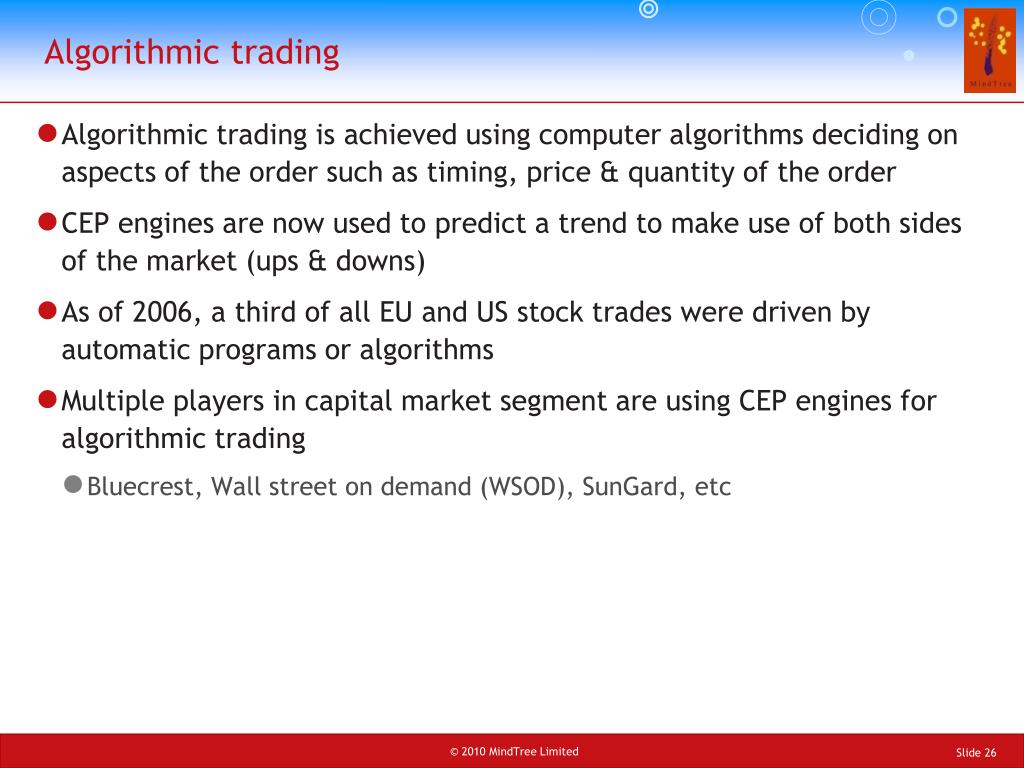 Algorithmic trading

MindTree

Algorithmic trading is achieved using computer algorithms deciding on aspects of the order such as timing, price & quantity of the order

CEP engines are now used to predict a trend to make use of both sides of the market (ups & downs)

As of 2006, a third of all EU and US stock trades were driven by automatic programs or algorithms

Multiple players in capital market segment are using CEP engines for algorithmic trading

Bluecrest, Wall street on demand (WSOD), SunGard, etc

© 2010 MindTree Limited

Slide 26